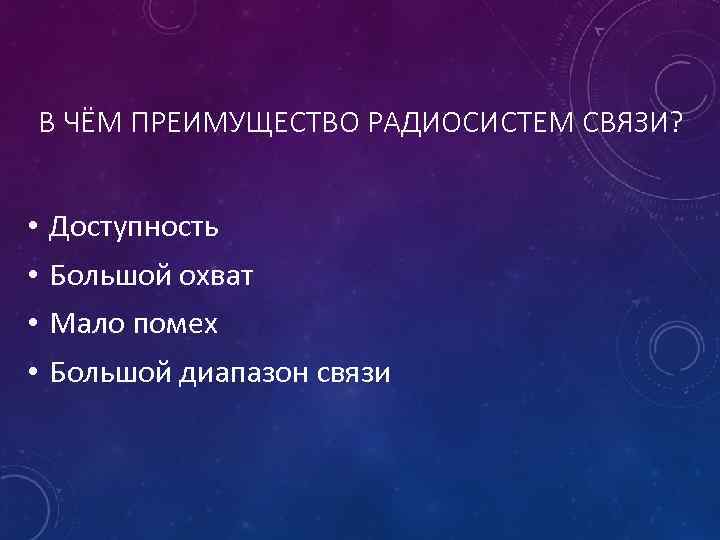 В ЧЁМ ПРЕИМУЩЕСТВО РАДИОСИСТЕМ СВЯЗИ?

• Доступность
• Большой охват
• Мало помех
• Большой диапазон связи